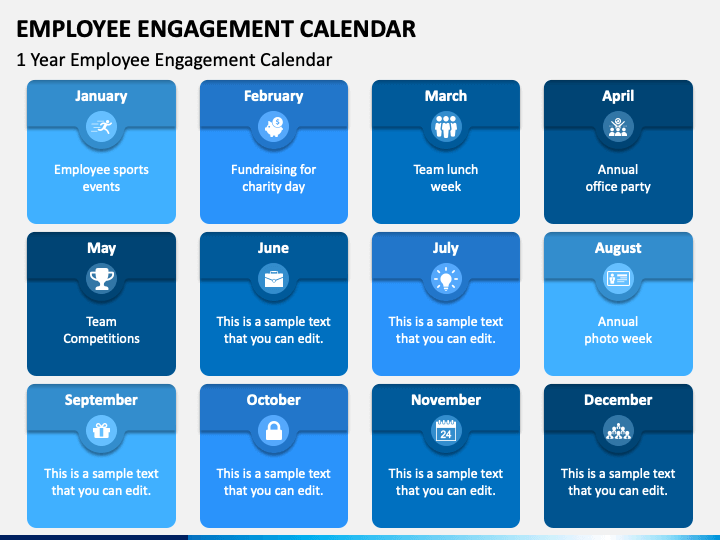 EMPLOYEE ENGAGEMENT CALENDAR

1 Year Employee Engagement Calendar

January

Employee sports events

February

Fundraising for charity day

March

Team lunch week

April

Annual office party

May

Team Competitions

June

This is a sample text that you can edit.

July

This is a sample text that you can edit.

August

Annual photo week

September

This is a sample text that you can edit.

October

This is a sample text that you can edit.

November

24

This is a sample text that you can edit.

December

This is a sample text that you can edit.